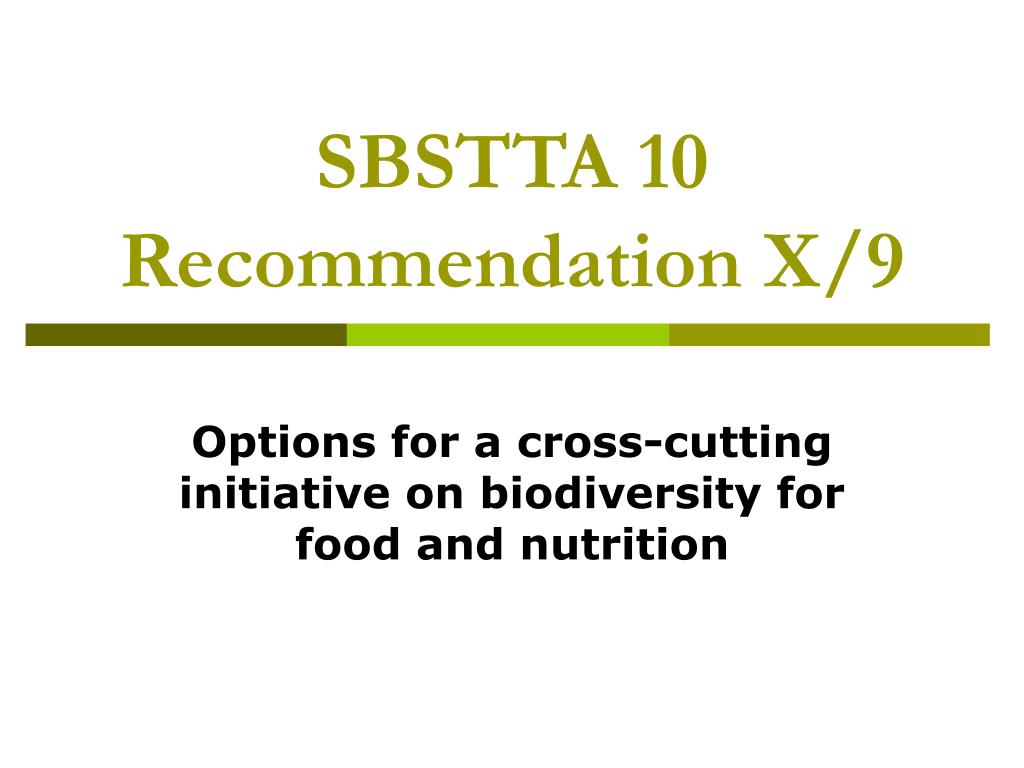 SBSTTA 10
Recommendation X/9

Options for a cross-cutting initiative on biodiversity for food and nutrition